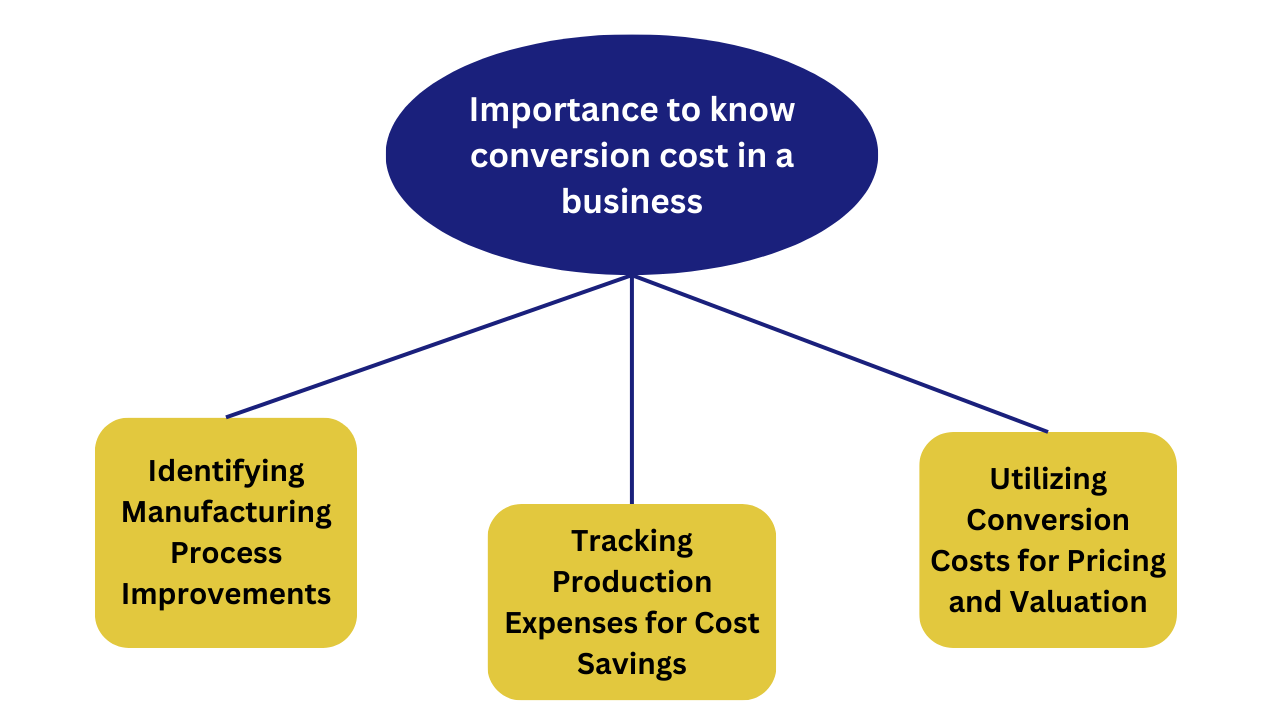 Importance to know conversion cost in a business

Identifying Manufacturing Process Improvements

Tracking Production Expenses for Cost Savings

Utilizing Conversion Costs for Pricing and Valuation